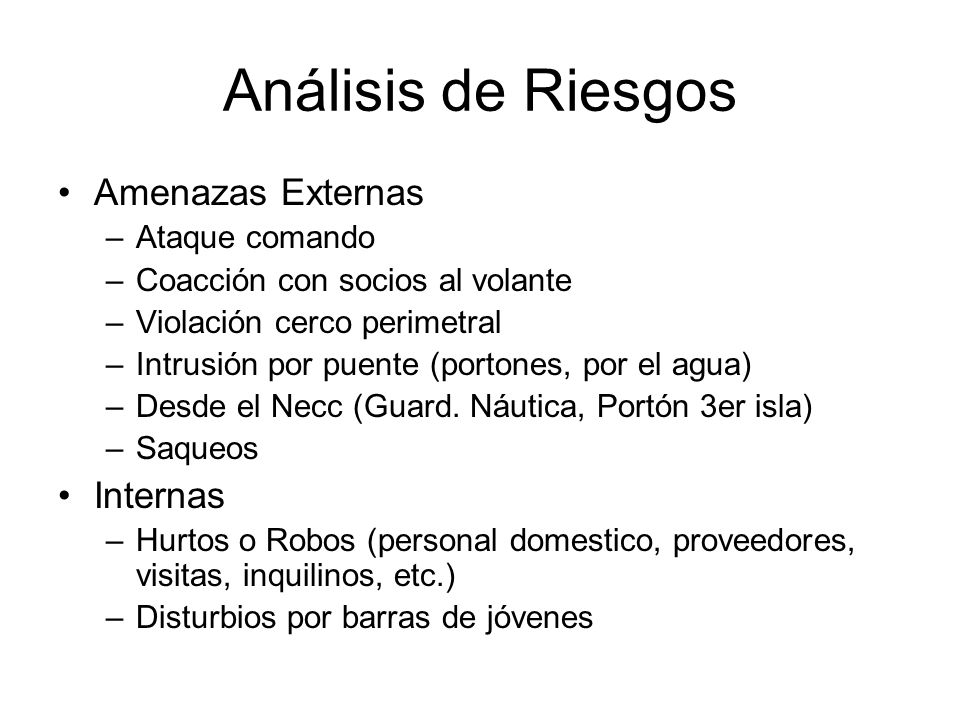 Análisis de Riesgos

• Amenazas Externas
  – Ataque comando
  – Coacción con socios al volante
  – Violación cerco perimetral
  – Intrusión por puente (portones, por el agua)
  – Desde el Necc (Guard. Náutica, Portón 3er isla)
  – Saqueos
• Internas
  – Hurtos o Robos (personal domestico, proveedores, visitas, inquilinos, etc.)
  – Disturbios por barras de jóvenes